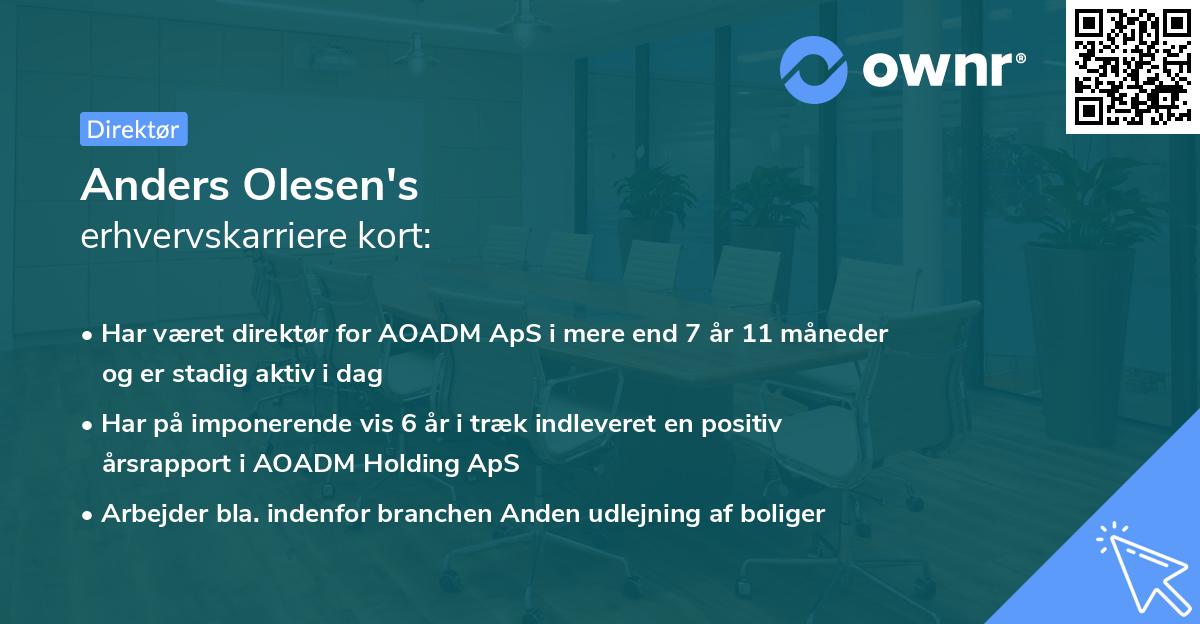 ownr®

Direktør

Anders Olesen's
erhvervskarriere kort:

• Har været direktør for AOADM ApS i mere end 7 år 11 måneder og er stadig aktiv i dag

• Har på imponerende vis 6 år i træk indleveret en positiv årsrapport i AOADM Holding ApS

• Arbejder bla. indenfor branchen Anden udlejning af boliger